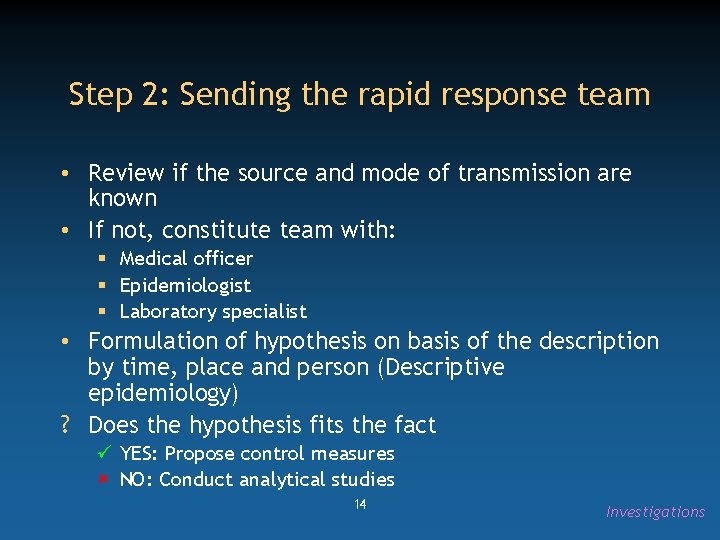 Step 2: Sending the rapid response team

• Review if the source and mode of transmission are known
• If not, constitute team with:
  ▪ Medical officer
  ▪ Epidemiologist
  ▪ Laboratory specialist
• Formulation of hypothesis on basis of the description by time, place and person (Descriptive epidemiology)
? Does the hypothesis fits the fact
  ✓ YES: Propose control measures
  ✗ NO: Conduct analytical studies

14

Investigations